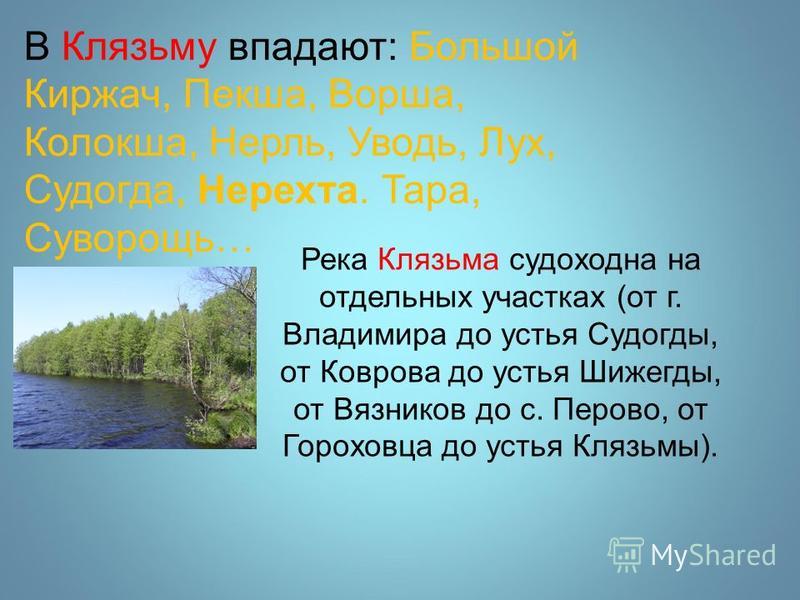 В Клязьму впадают: Большой Киржач, Пекша, Ворша, Колокша, Нерль, Уводь, Лух, Судогда, Нерехта. Тара, Суворощь…

Река Клязьма судоходна на отдельных участках (от г. Владимира до устья Судогды, от Коврова до устья Шижегды, от Вязников до с. Перово, от Гороховца до устья Клязьмы).

MyShared